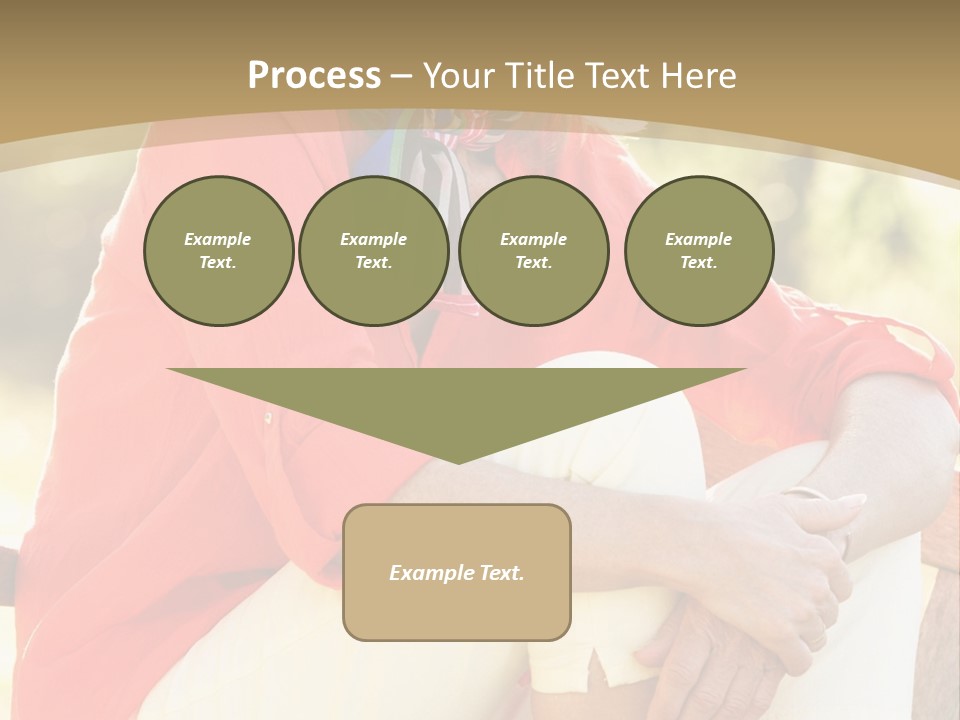 Process – Your Title Text Here

Example Text.

Example Text.

Example Text.

Example Text.

Example Text.